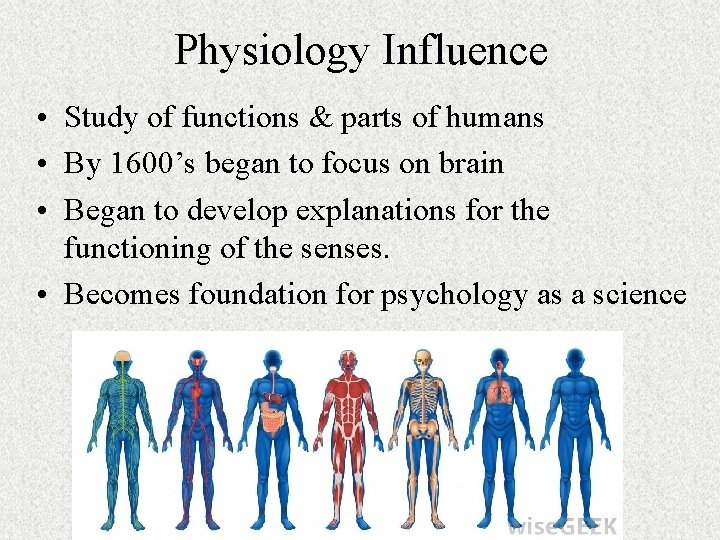 Physiology Influence

• Study of functions & parts of humans
• By 1600's began to focus on brain
• Began to develop explanations for the functioning of the senses.
• Becomes foundation for psychology as a science

wiseGEEK